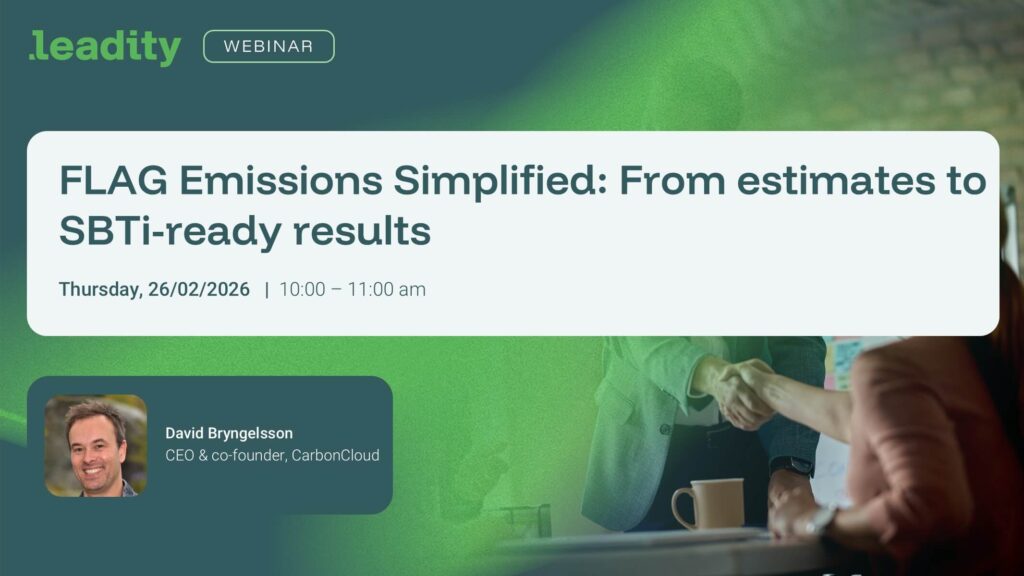 .leadity WEBINAR

FLAG Emissions Simplified: From estimates to SBTi-ready results

Thursday, 26/02/2026 | 10:00 – 11:00 am

David Bryngelsson
CEO & co-founder, CarbonCloud